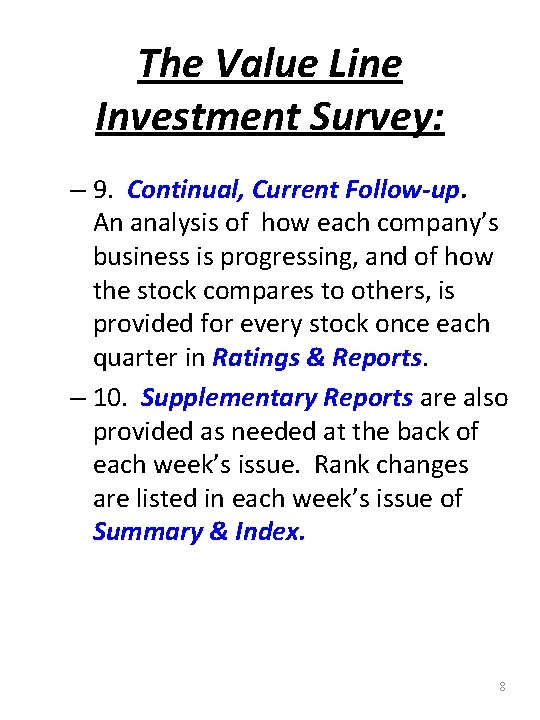 The Value Line Investment Survey:

– 9. Continual, Current Follow-up. An analysis of how each company's business is progressing, and of how the stock compares to others, is provided for every stock once each quarter in Ratings & Reports.

– 10. Supplementary Reports are also provided as needed at the back of each week's issue. Rank changes are listed in each week's issue of Summary & Index.

8